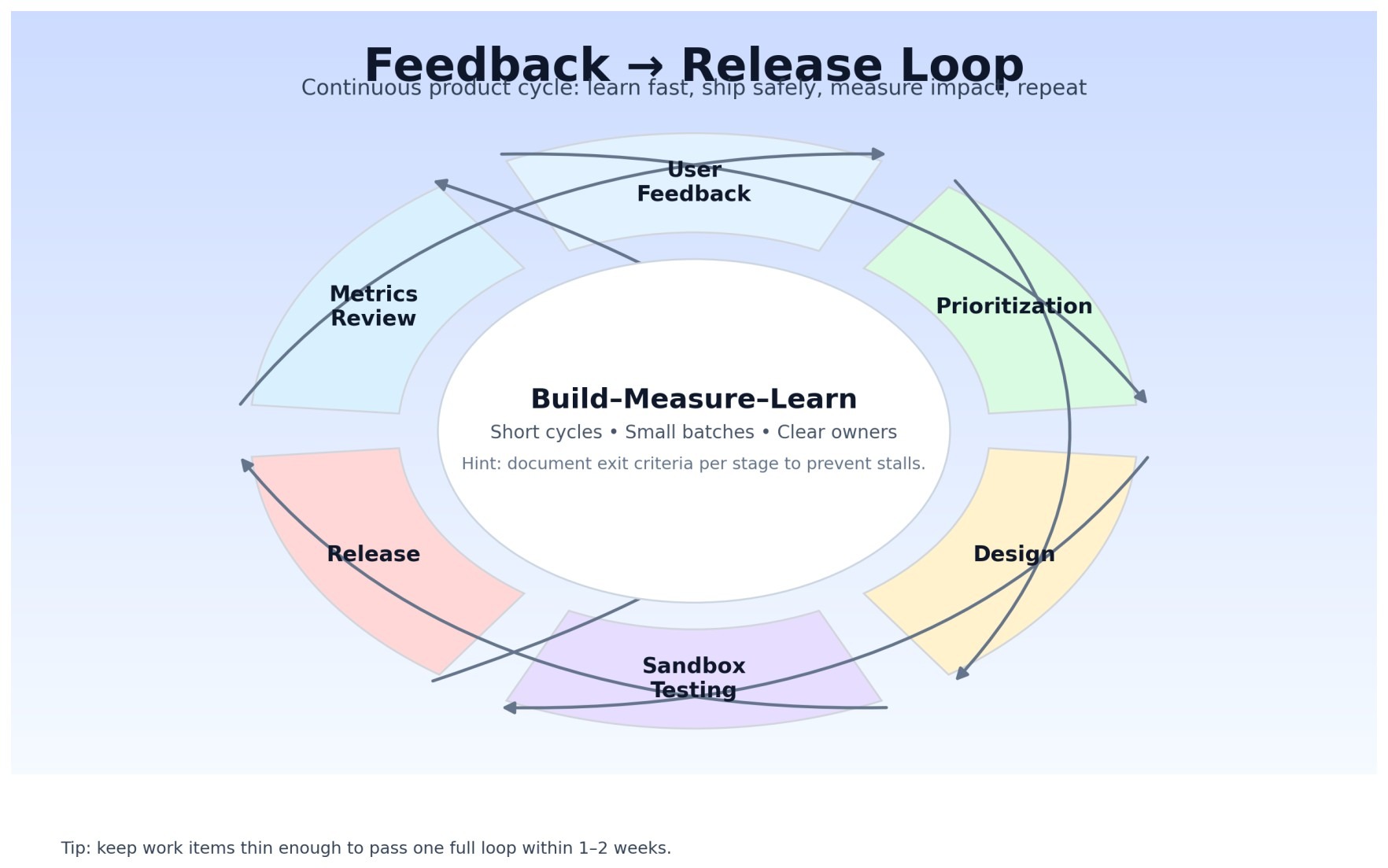 Feedback → Release Loop

Continuous product cycle: learn fast, ship safely, measure impact, repeat

User Feedback

Prioritization

Design

Sandbox Testing

Release

Metrics Review

Build–Measure–Learn

Short cycles • Small batches • Clear owners

Hint: document exit criteria per stage to prevent stalls.

Tip: keep work items thin enough to pass one full loop within 1–2 weeks.